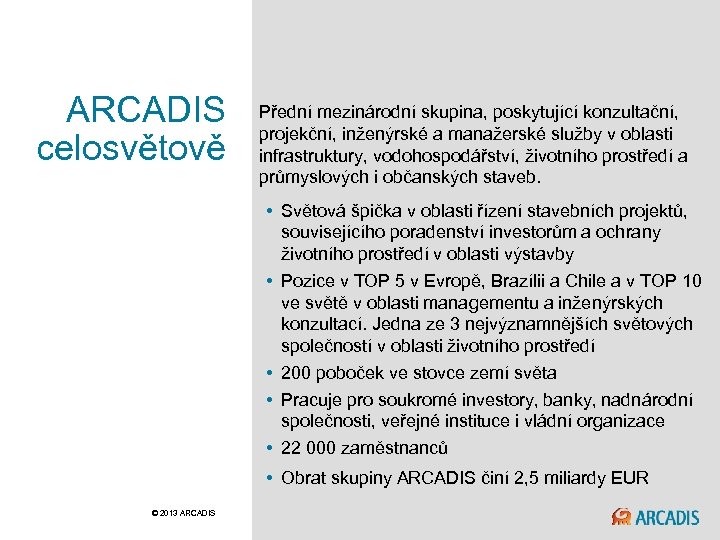 ARCADIS celosvětově

Přední mezinárodní skupina, poskytující konzultační, projekční, inženýrské a manažerské služby v oblasti infrastruktury, vodohospodářství, životního prostředí a průmyslových i občanských staveb.

• Světová špička v oblasti řízení stavebních projektů, souvisejícího poradenství investorům a ochrany životního prostředí v oblasti výstavby
• Pozice v TOP 5 v Evropě, Brazílii a Chile a v TOP 10 ve světě v oblasti managementu a inženýrských konzultací. Jedna ze 3 nejvýznamnějších světových společností v oblasti životního prostředí
• 200 poboček ve stovce zemí světa
• Pracuje pro soukromé investory, banky, nadnárodní společnosti, veřejné instituce i vládní organizace
• 22 000 zaměstnanců
• Obrat skupiny ARCADIS činí 2,5 miliardy EUR

© 2013 ARCADIS

ARCADIS